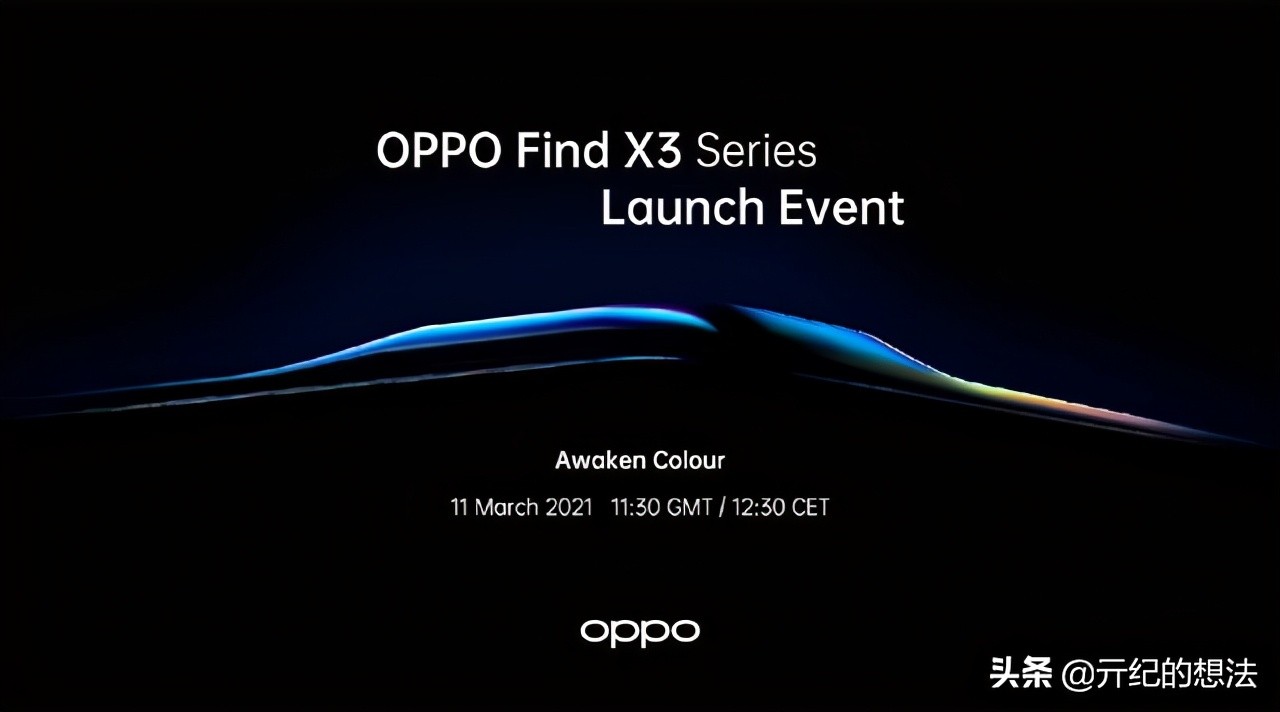 OPPO Find X3 Series
Launch Event

Awaken Colour

11 March 2021 11:30 GMT / 12:30 CET

oppo

头条 @亓纪的想法